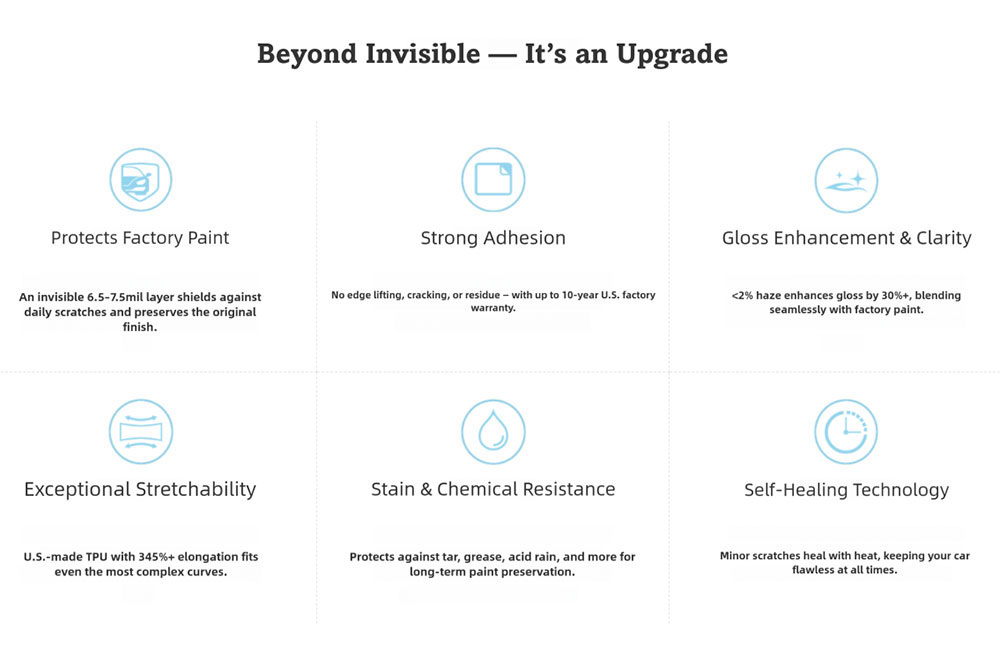 Beyond Invisible — It's an Upgrade

Protects Factory Paint

An invisible 6.5–7.5mil layer shields against daily scratches and preserves the original finish.

Strong Adhesion

No edge lifting, cracking, or residue – with up to 10-year U.S. factory warranty.

Gloss Enhancement & Clarity

<2% haze enhances gloss by 30%+, blending seamlessly with factory paint.

Exceptional Stretchability

U.S.-made TPU with 345%+ elongation fits even the most complex curves.

Stain & Chemical Resistance

Protects against tar, grease, acid rain, and more for long-term paint preservation.

Self-Healing Technology

Minor scratches heal with heat, keeping your car flawless at all times.